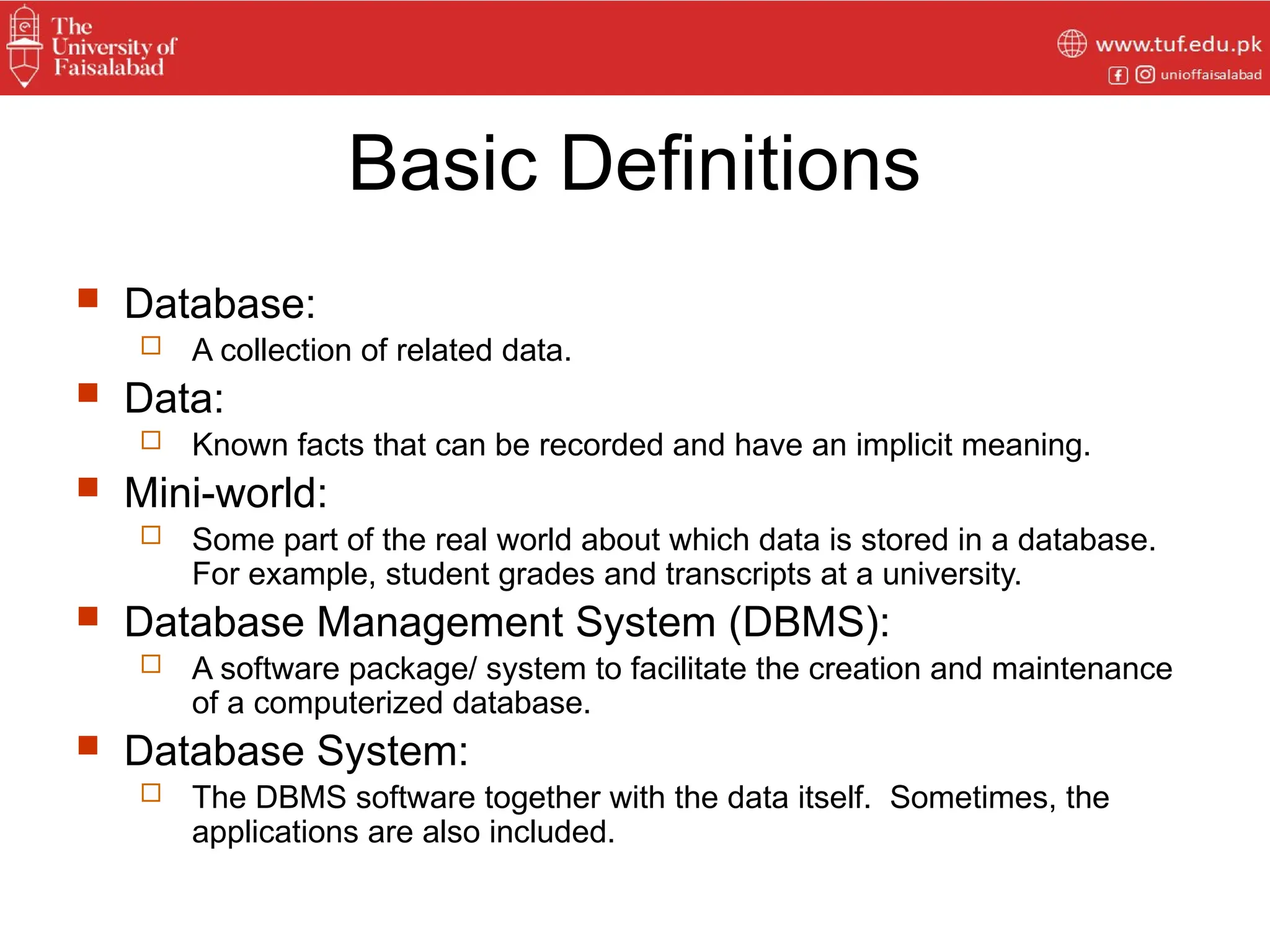 The University of Faisalabad

www.tuf.edu.pk
unioffaisalabad

Basic Definitions

Database:
A collection of related data.
Data:
Known facts that can be recorded and have an implicit meaning.
Mini-world:
Some part of the real world about which data is stored in a database. For example, student grades and transcripts at a university.
Database Management System (DBMS):
A software package/ system to facilitate the creation and maintenance of a computerized database.
Database System:
The DBMS software together with the data itself.  Sometimes, the applications are also included.